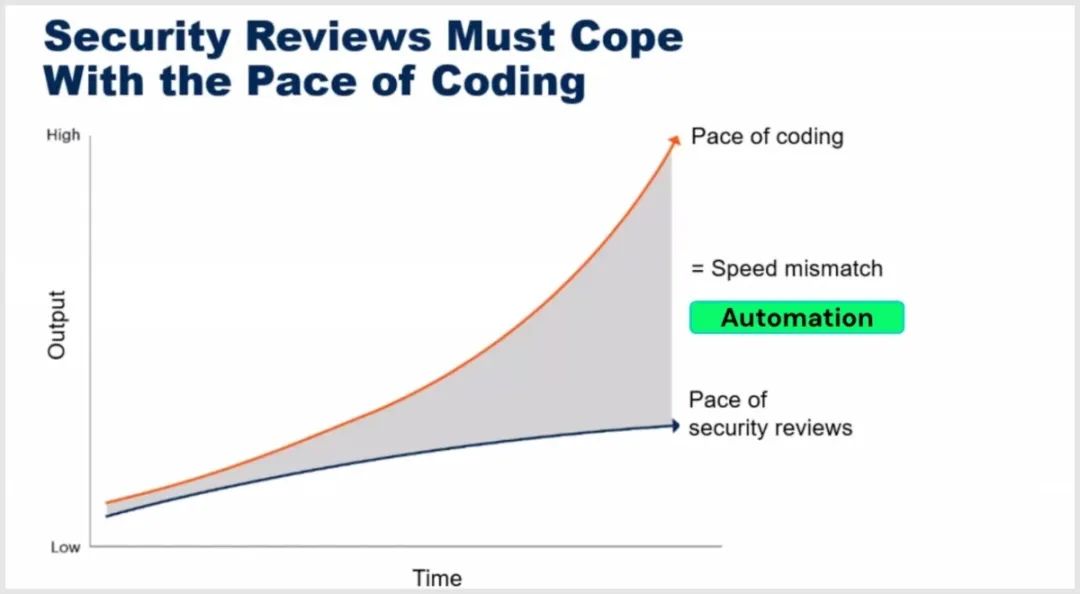 Security Reviews Must Cope With the Pace of Coding

High

Output

Low

Time

Pace of coding

= Speed mismatch

Automation

Pace of security reviews